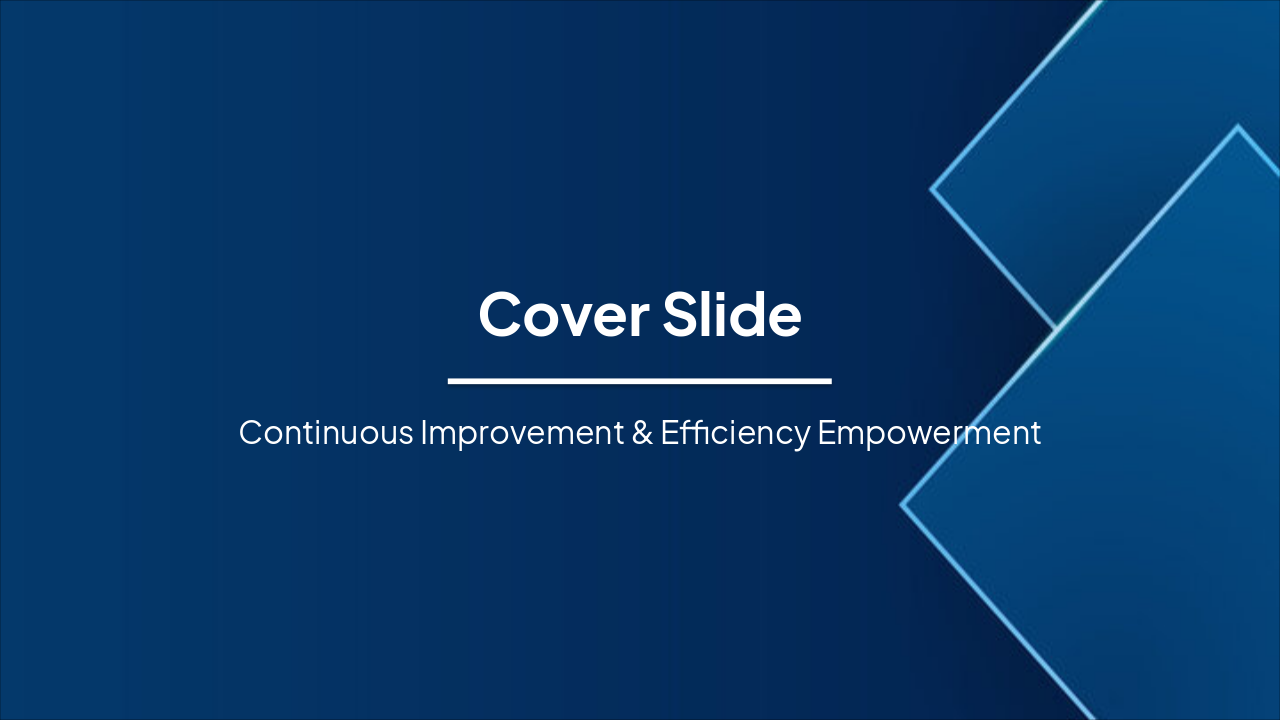 Cover Slide

Continuous Improvement & Efficiency Empowerment